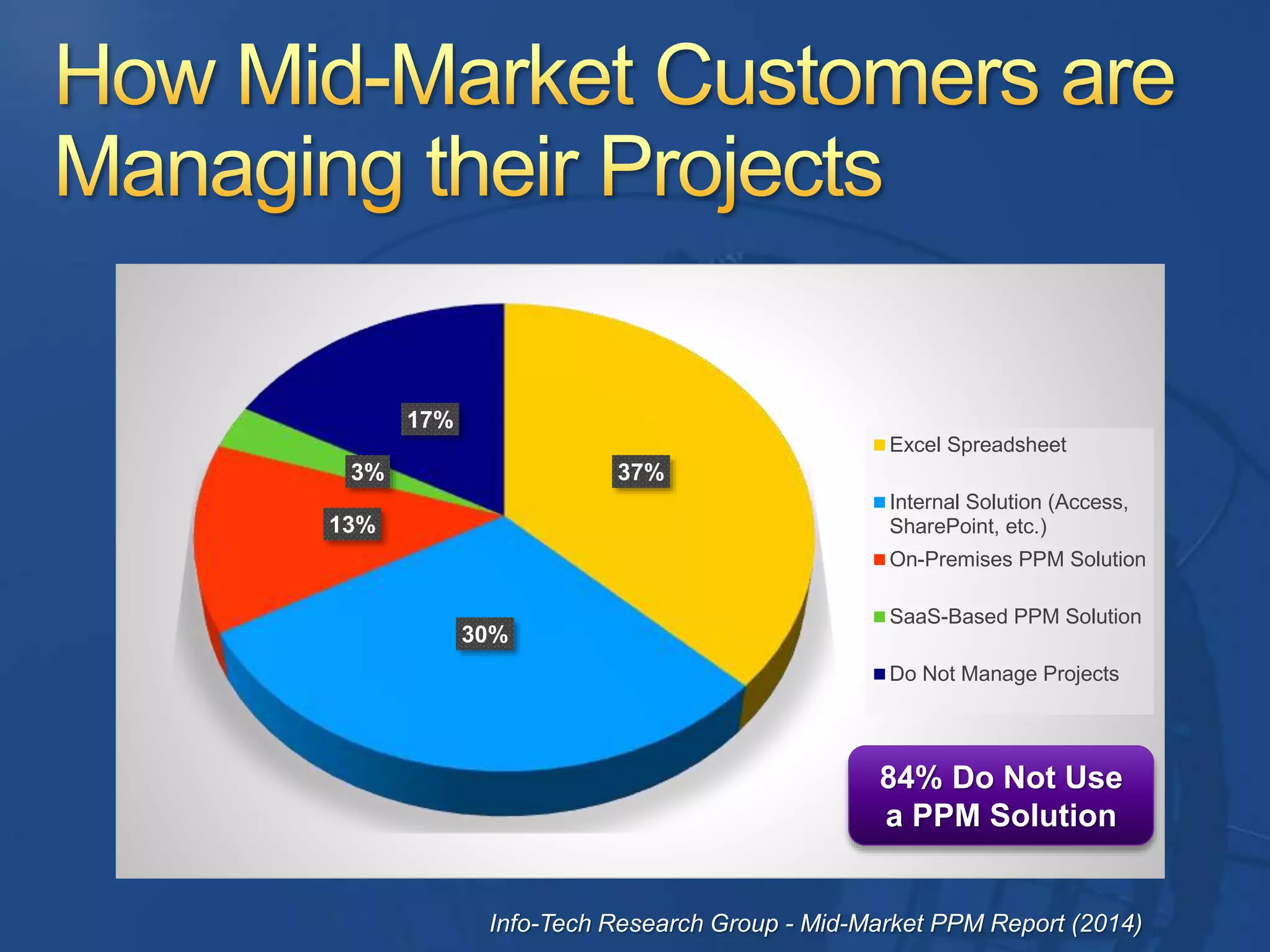 How Mid-Market Customers are Managing their Projects

17%

3%

37%

13%

30%

Excel Spreadsheet

Internal Solution (Access, SharePoint, etc.)

On-Premises PPM Solution

SaaS-Based PPM Solution

Do Not Manage Projects

84% Do Not Use a PPM Solution

Info-Tech Research Group - Mid-Market PPM Report (2014)